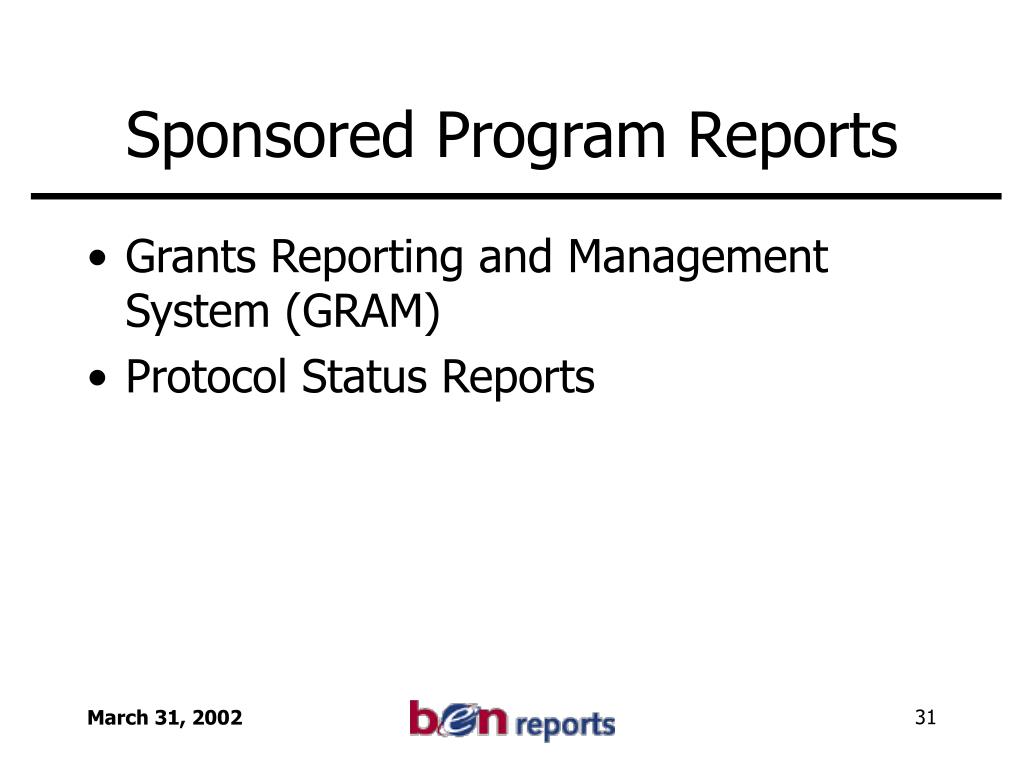 Sponsored Program Reports

• Grants Reporting and Management System (GRAM)
• Protocol Status Reports

March 31, 2002

ben reports

31